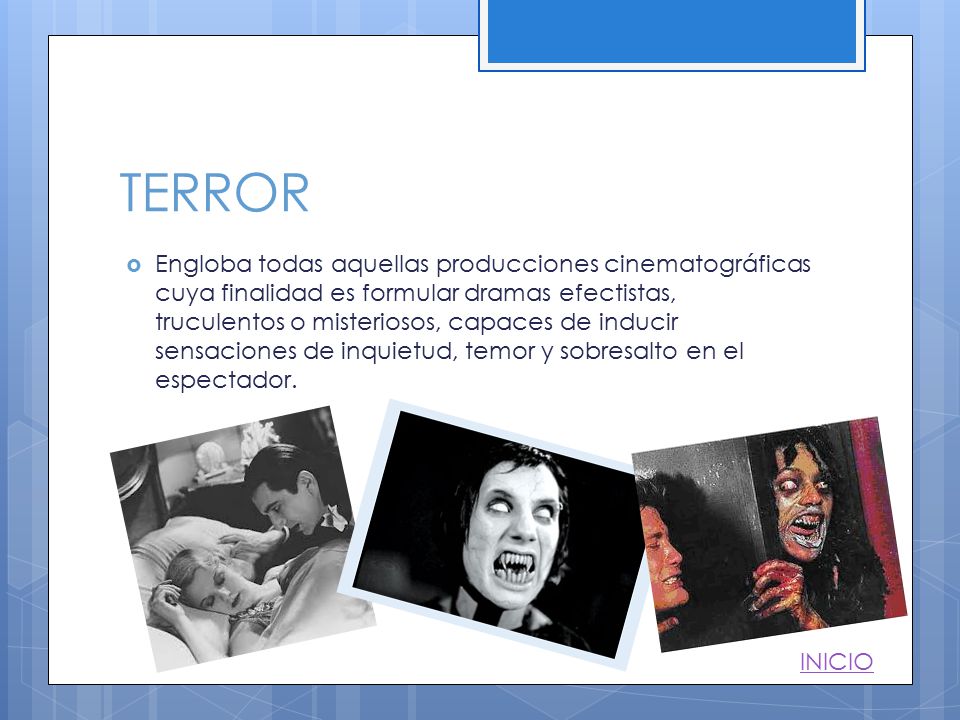 TERROR

Engloba todas aquellas producciones cinematográficas cuya finalidad es formular dramas efectistas, truculentos o misteriosos, capaces de inducir sensaciones de inquietud, temor y sobresalto en el espectador.

INICIO